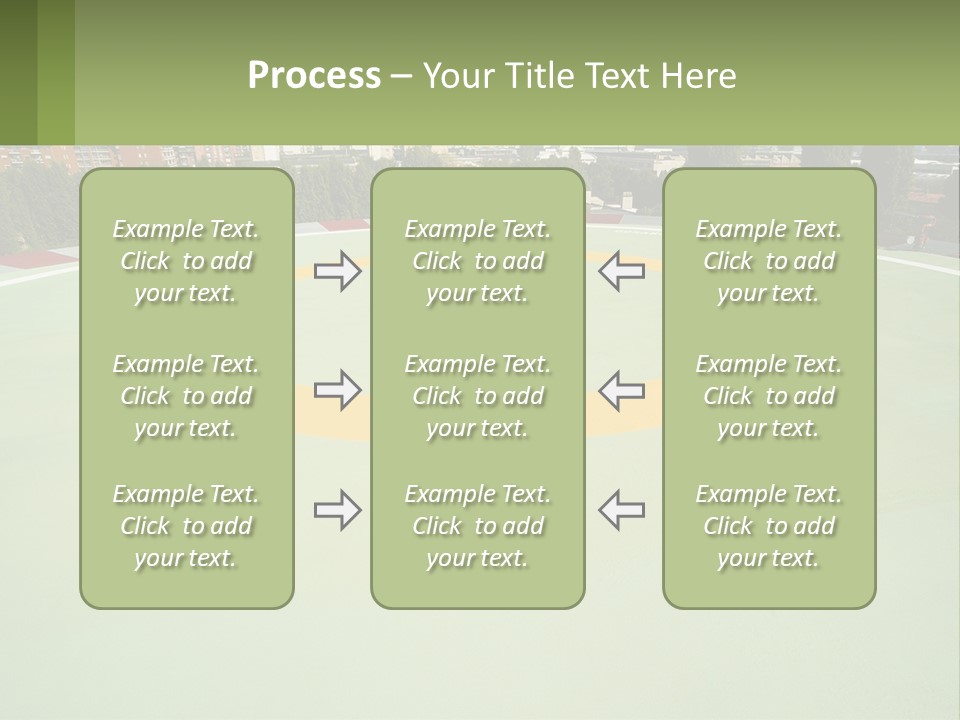 Process – Your Title Text Here

Example Text. Click to add your text.

Example Text. Click to add your text.

Example Text. Click to add your text.

Example Text. Click to add your text.

Example Text. Click to add your text.

Example Text. Click to add your text.

Example Text. Click to add your text.

Example Text. Click to add your text.

Example Text. Click to add your text.